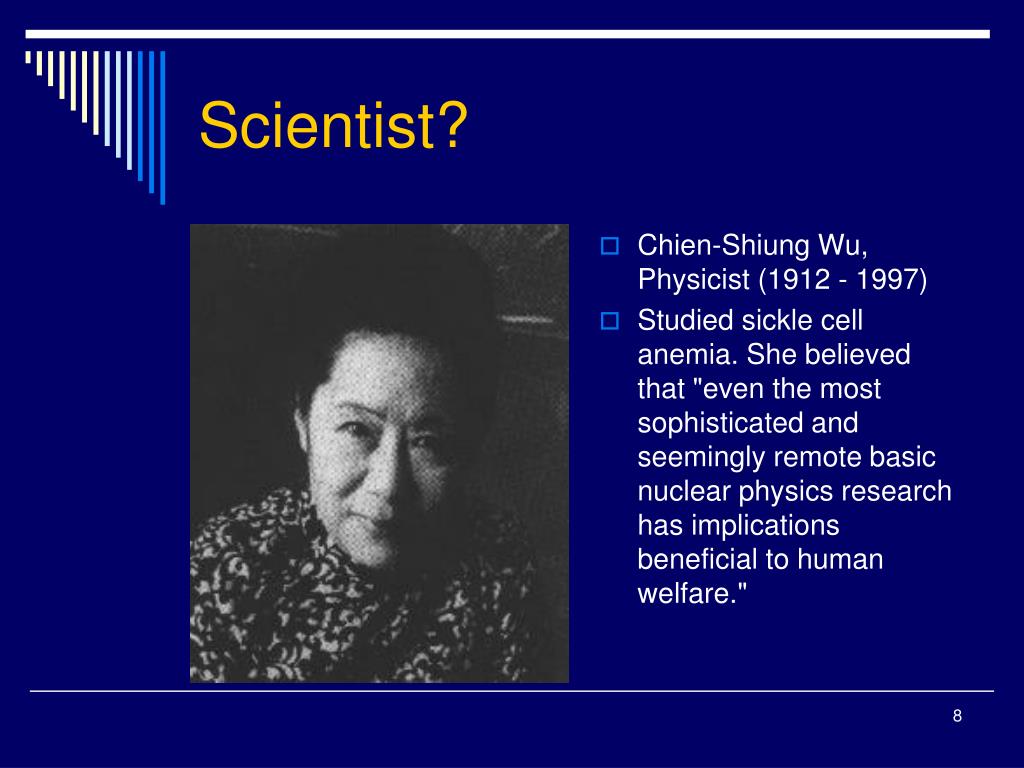 Scientist?

Chien-Shiung Wu, Physicist (1912 - 1997)

Studied sickle cell anemia. She believed that "even the most sophisticated and seemingly remote basic nuclear physics research has implications beneficial to human welfare."

8